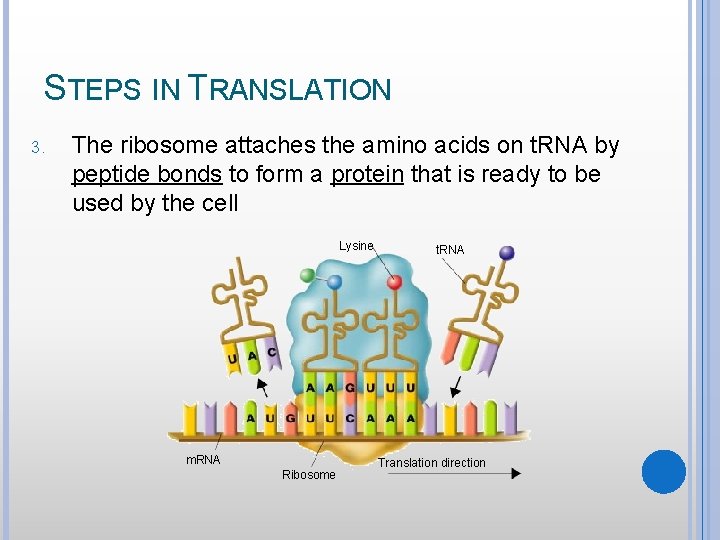 STEPS IN TRANSLATION

3. The ribosome attaches the amino acids on tRNA by peptide bonds to form a protein that is ready to be used by the cell

Lysine
tRNA
U A C
A A G U U U
A U G U U C A A A
mRNA
Ribosome
Translation direction